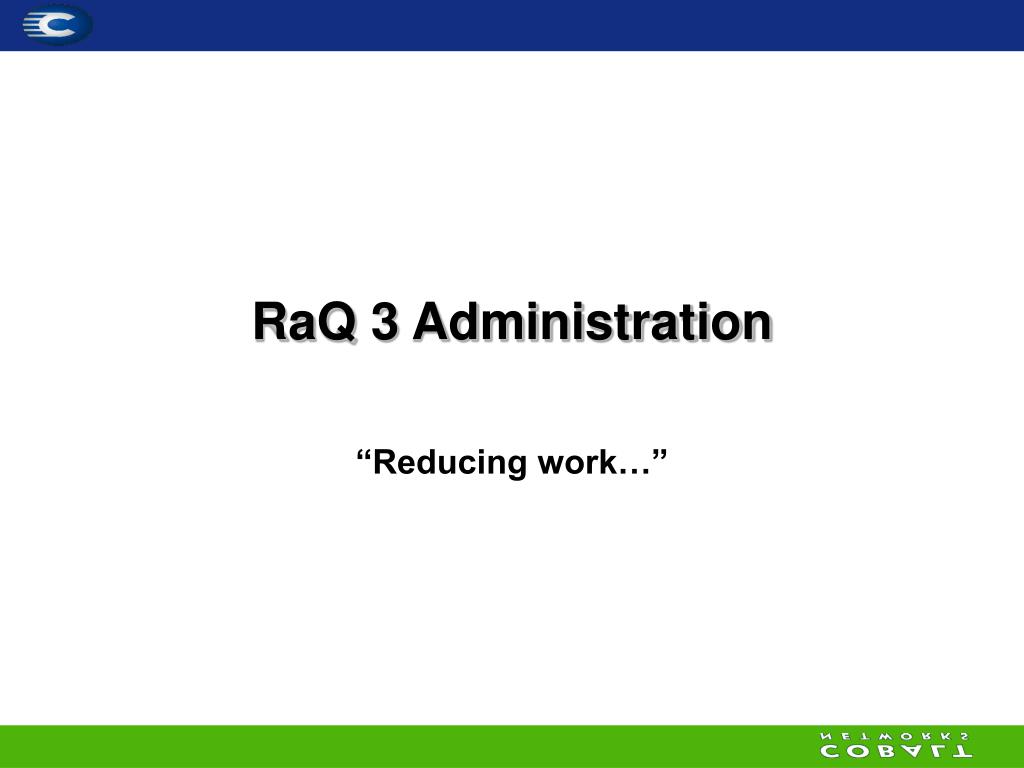 RaQ 3 Administration

“Reducing work…”

COBALT
NETWORKS